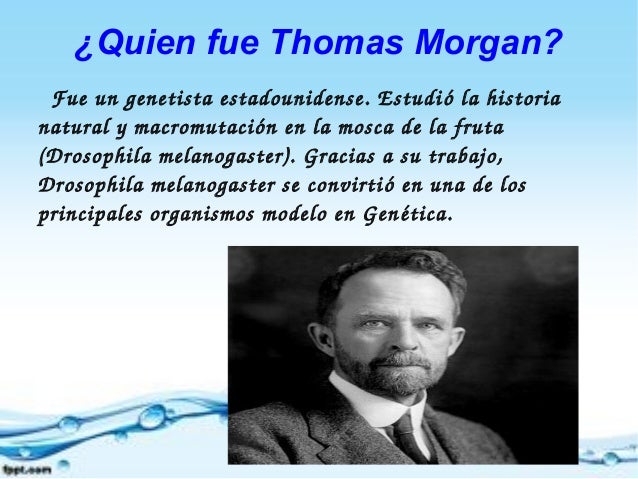 ¿Quien fue Thomas Morgan?

Fue un genetista estadounidense. Estudió la historia natural y macromutación en la mosca de la fruta (Drosophila melanogaster). Gracias a su trabajo, Drosophila melanogaster se convirtió en una de los principales organismos modelo en Genética.

fppt.com